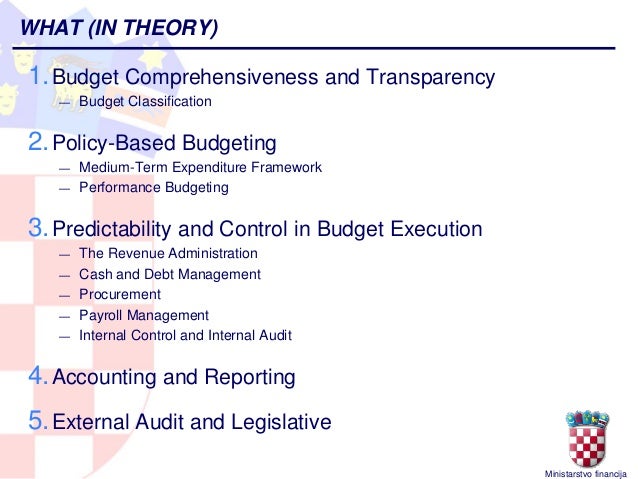 WHAT (IN THEORY)

1. Budget Comprehensiveness and Transparency
— Budget Classification

2. Policy-Based Budgeting
— Medium-Term Expenditure Framework
— Performance Budgeting

3. Predictability and Control in Budget Execution
— The Revenue Administration
— Cash and Debt Management
— Procurement
— Payroll Management
— Internal Control and Internal Audit

4. Accounting and Reporting

5. External Audit and Legislative

Ministarstvo financija